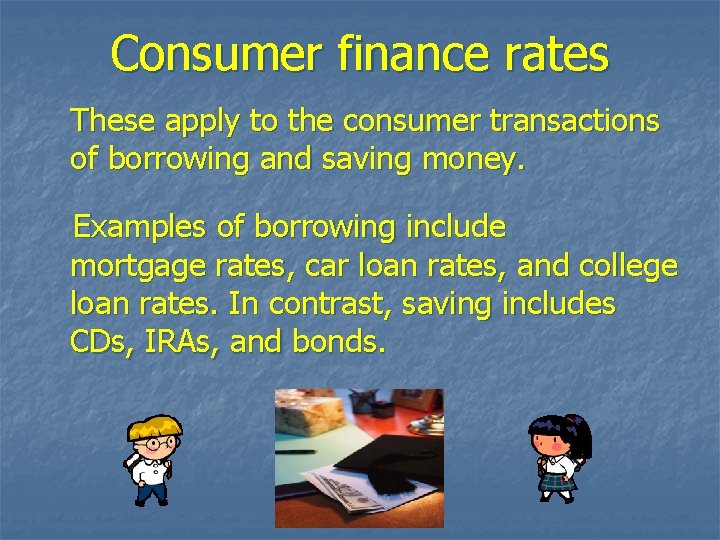 Consumer finance rates

These apply to the consumer transactions of borrowing and saving money.

Examples of borrowing include mortgage rates, car loan rates, and college loan rates. In contrast, saving includes CDs, IRAs, and bonds.